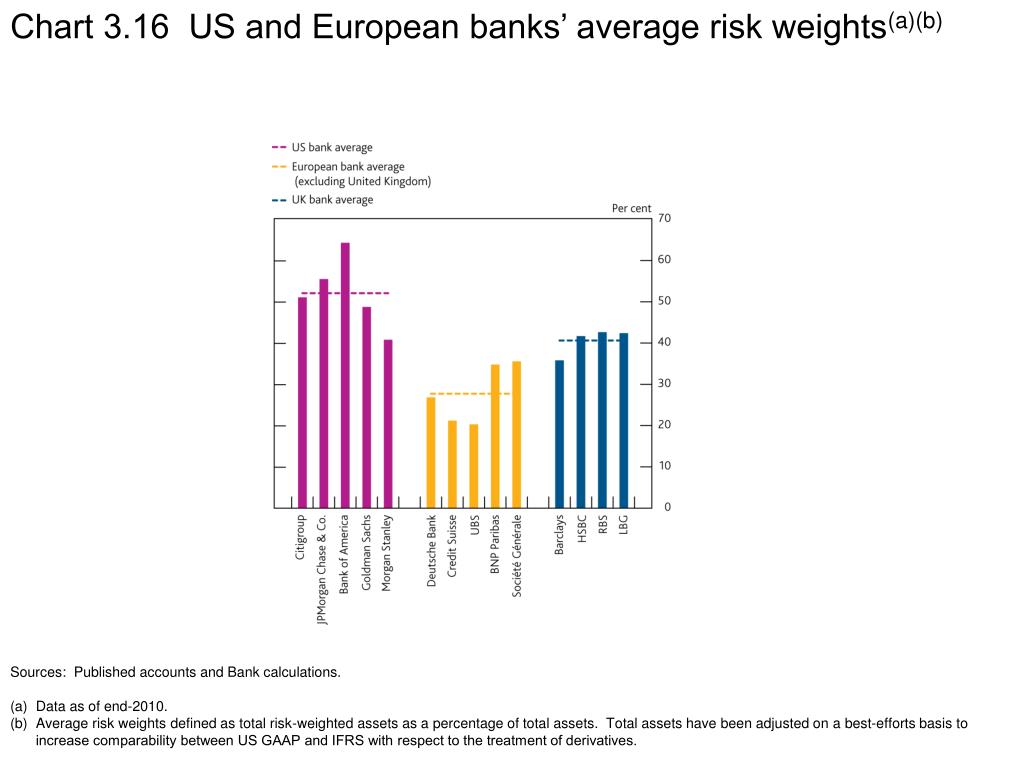 Chart 3.16 US and European banks' average risk weights$^{(a)(b)}$

US bank average
European bank average (excluding United Kingdom)
UK bank average

Per cent

70
60
50
40
30
20
10
0

Citigroup
JPMorgan Chase & Co.
Bank of America
Goldman Sachs
Morgan Stanley
Deutsche Bank
Credit Suisse
UBS
BNP Paribas
Société Générale
Barclays
HSBC
RBS
LBG

Sources: Published accounts and Bank calculations.

(a) Data as of end-2010.
(b) Average risk weights defined as total risk-weighted assets as a percentage of total assets. Total assets have been adjusted on a best-efforts basis to increase comparability between US GAAP and IFRS with respect to the treatment of derivatives.